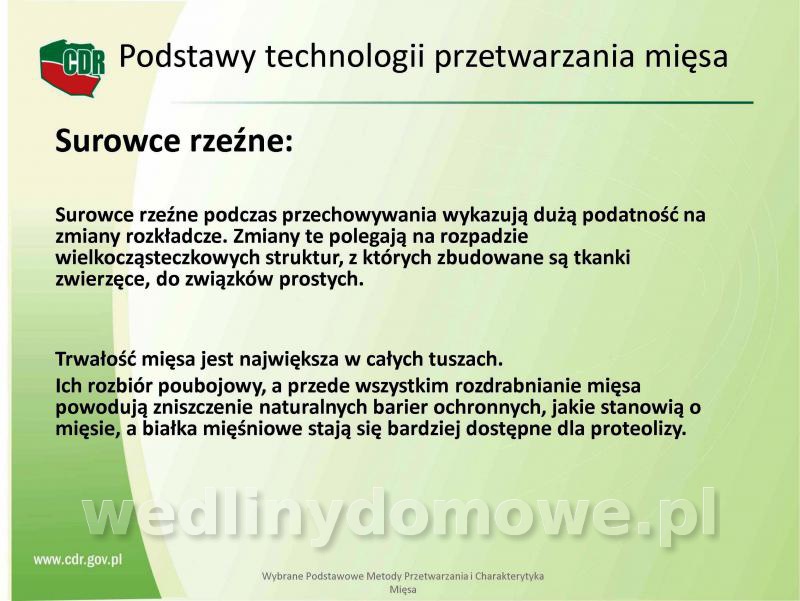 CDR Podstawy technologii przetwarzania mięsa

Surowce rzeźne:

Surowce rzeźne podczas przechowywania wykazują dużą podatność na zmiany rozkładcze. Zmiany te polegają na rozpadzie wielkocząsteczkowych struktur, z których zbudowane są tkanki zwierzęce, do związków prostych.

Trwałość mięsa jest największa w całych tuszach.

Ich rozbiór poubojowy, a przede wszystkim rozdrabnianie mięsa powodują zniszczenie naturalnych barier ochronnych, jakie stanowią o mięsie, a białka mięśniowe stają się bardziej dostępne dla proteolizy.

wedlinydomowe.pl

www.cdr.gov.pl

Wybrane Podstawowe Metody Przetwarzania i Charakterytyka Mięsa